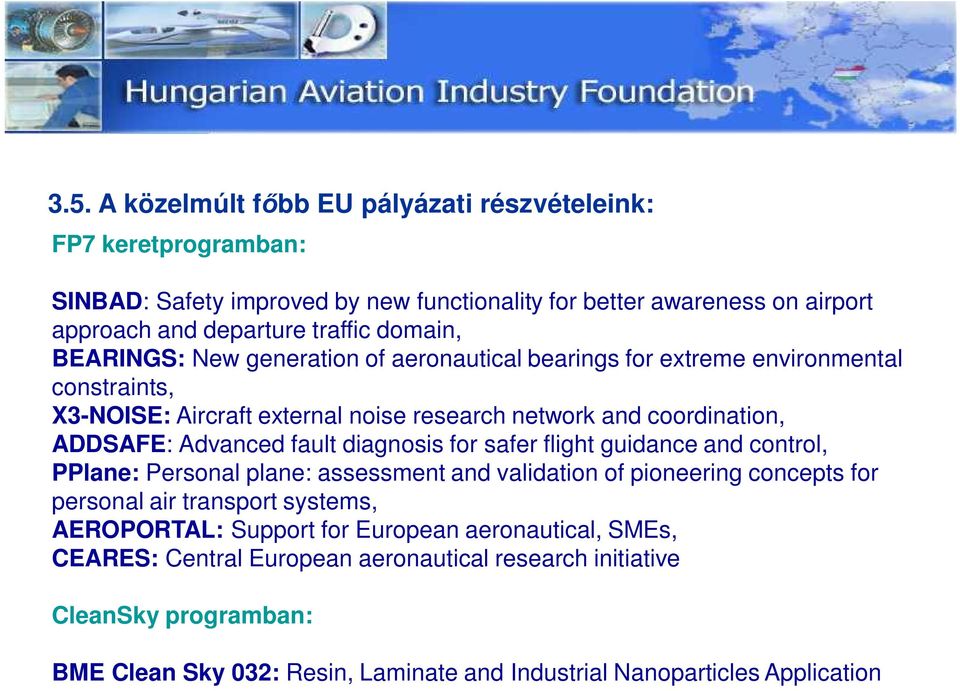 Hungarian Aviation Industry Foundation

3.5. A közelmúlt főbb EU pályázati részvételeink:

FP7 keretprogramban:

SINBAD: Safety improved by new functionality for better awareness on airport approach and departure traffic domain,
BEARINGS: New generation of aeronautical bearings for extreme environmental constraints,
X3-NOISE: Aircraft external noise research network and coordination,
ADDSAFE: Advanced fault diagnosis for safer flight guidance and control,
PPlane: Personal plane: assessment and validation of pioneering concepts for personal air transport systems,
AEROPORTAL: Support for European aeronautical, SMEs,
CEARES: Central European aeronautical research initiative

CleanSky programban:

BME Clean Sky 032: Resin, Laminate and Industrial Nanoparticles Application